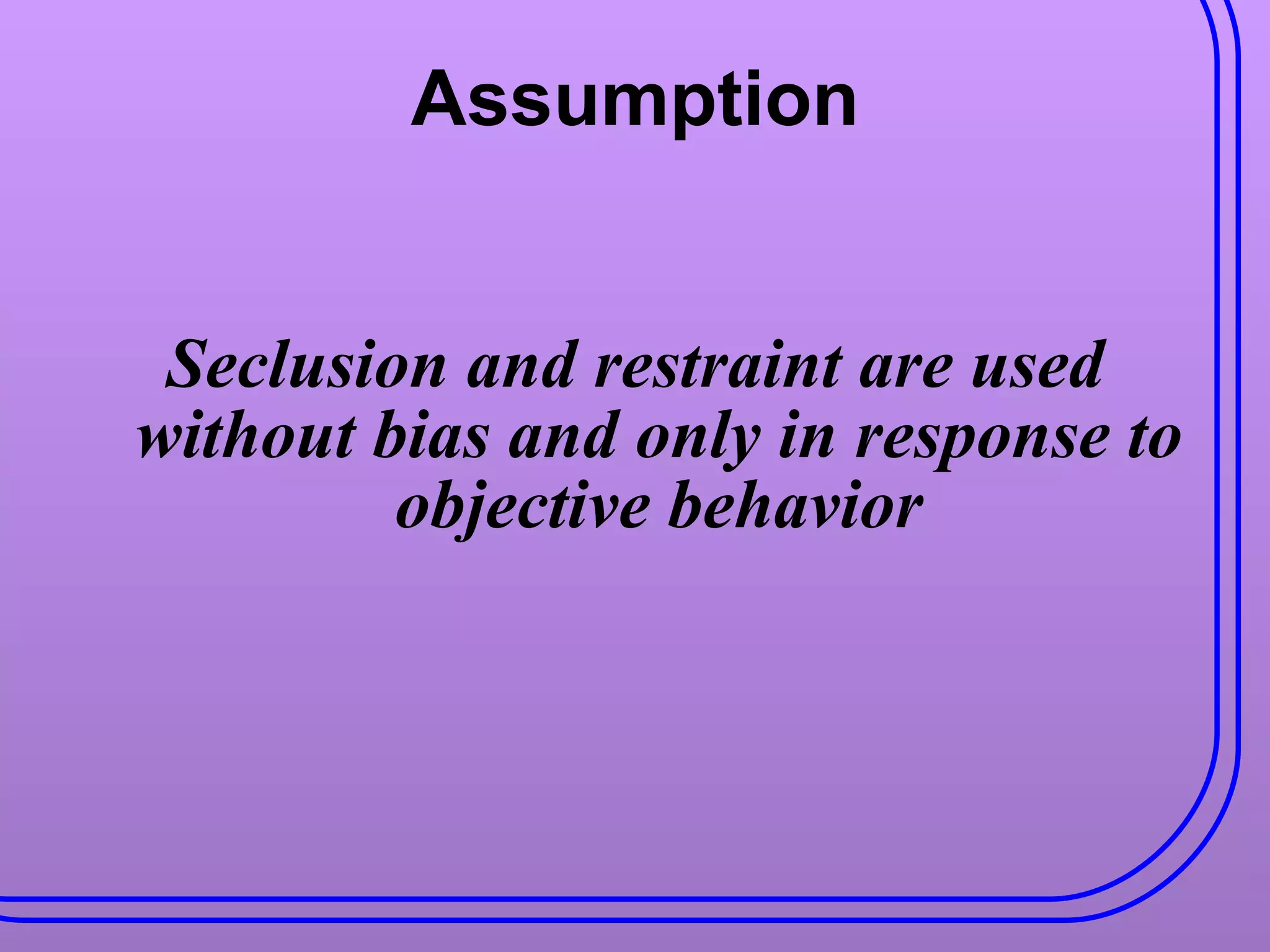 Assumption

Seclusion and restraint are used without bias and only in response to objective behavior